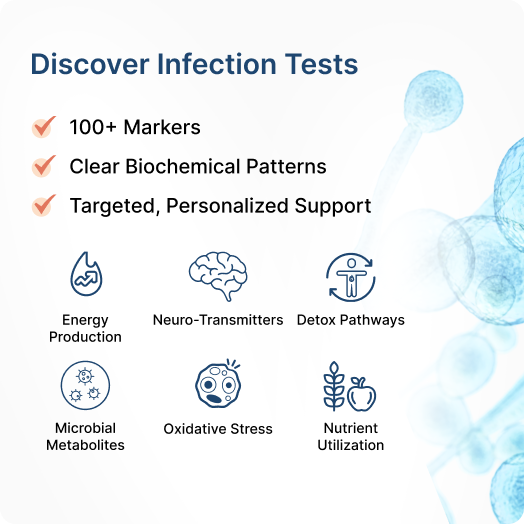 Discover Infection Tests

100+ Markers

Clear Biochemical Patterns

Targeted, Personalized Support

Energy Production

Neuro-Transmitters

Detox Pathways

Microbial Metabolites

Oxidative Stress

Nutrient Utilization